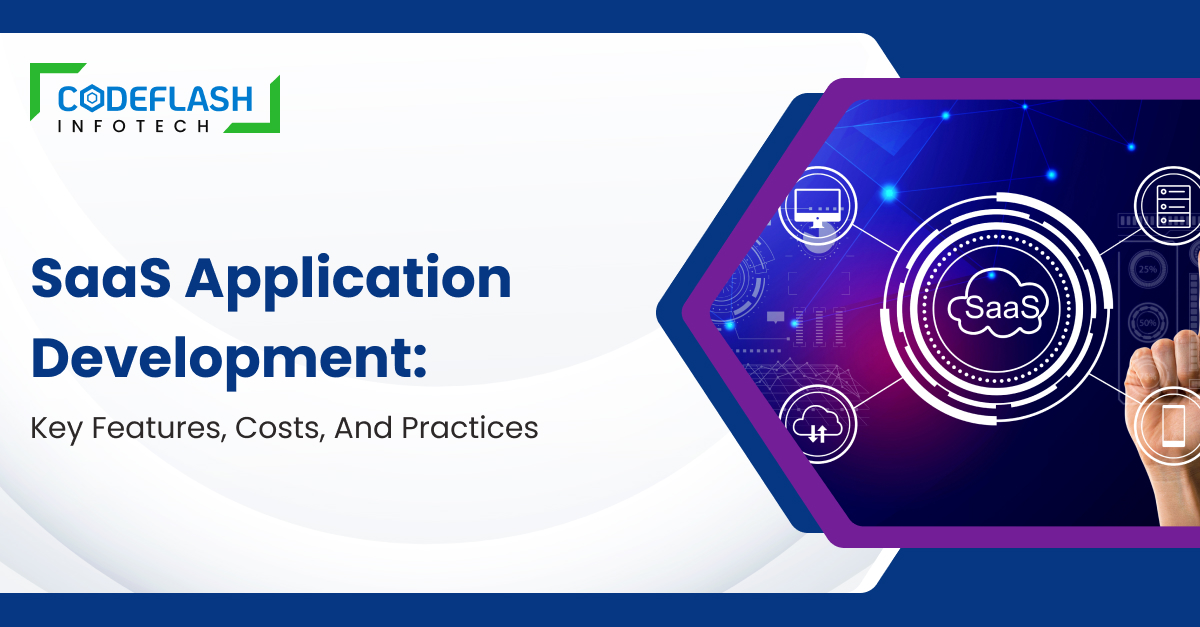 CODEFLASH
INFOTECH

SaaS Application Development:

Key Features, Costs, And Practices

SaaS

25%

50%